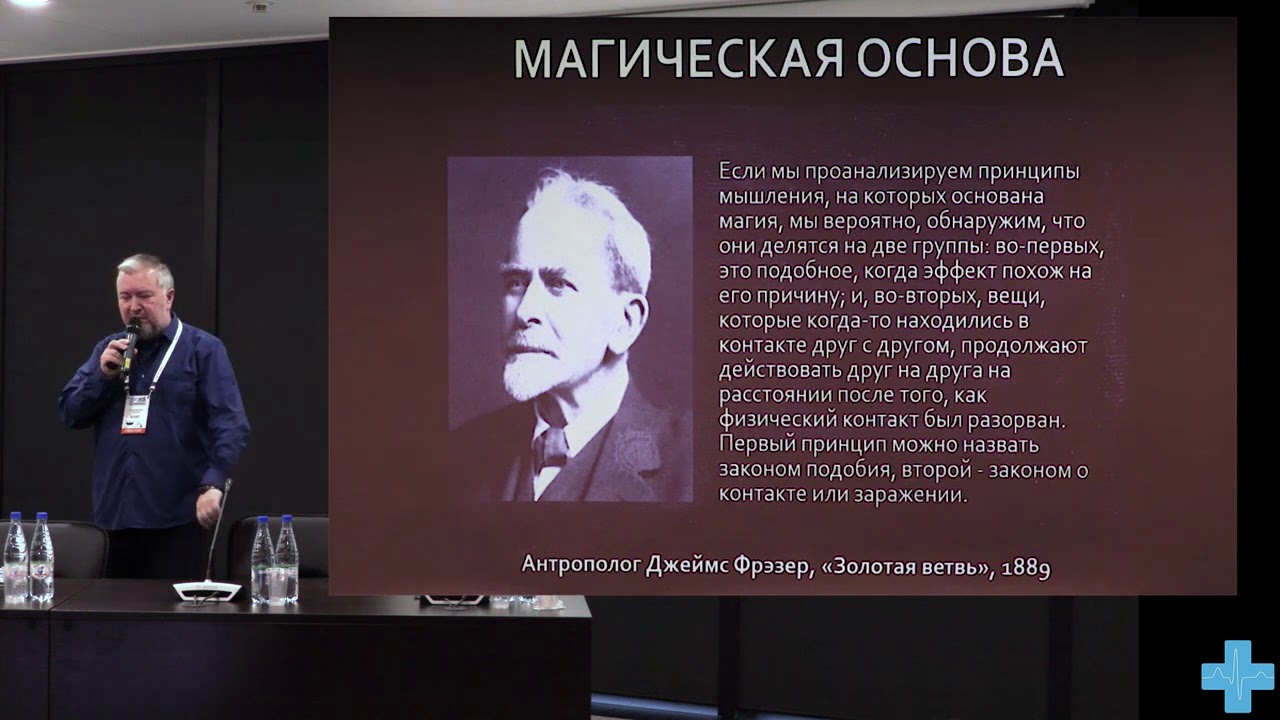 МАГИЧЕСКАЯ ОСНОВА

Если мы проанализируем принципы мышления, на которых основана магия, мы вероятно, обнаружим, что они делятся на две группы: во-первых, это подобное, когда эффект похож на его причину; и, во-вторых, вещи, которые когда-то находились в контакте друг с другом, продолжают действовать друг на друга на расстоянии после того, как физический контакт был разорван. Первый принцип можно назвать законом подобия, второй - законом о контакте или заражении.

Антрополог Джеймс Фрэзер, «Золотая ветвь», 1889